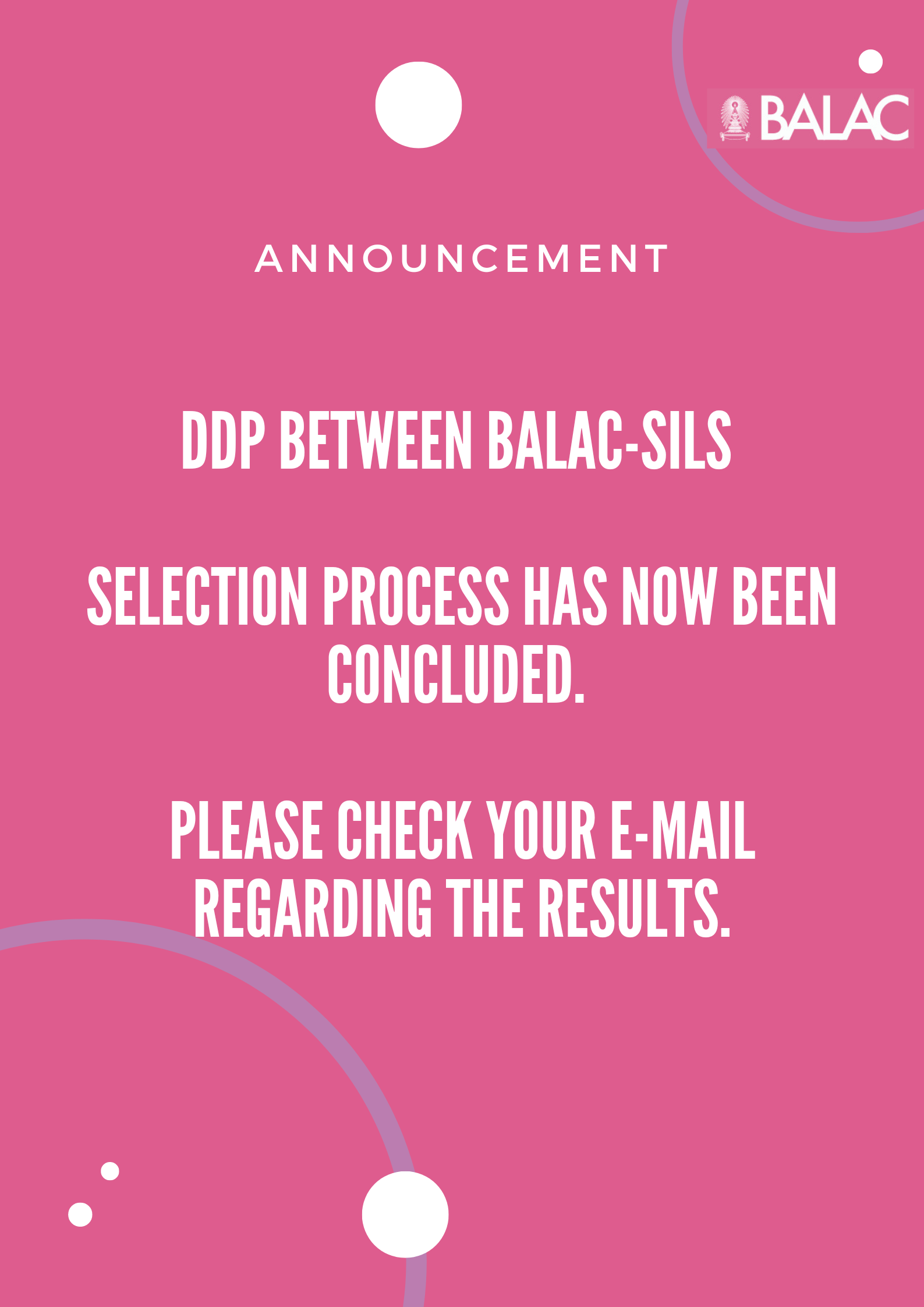 BALAC

ANNOUNCEMENT

DDP BETWEEN BALAC-SILS

SELECTION PROCESS HAS NOW BEEN CONCLUDED.

PLEASE CHECK YOUR E-MAIL REGARDING THE RESULTS.